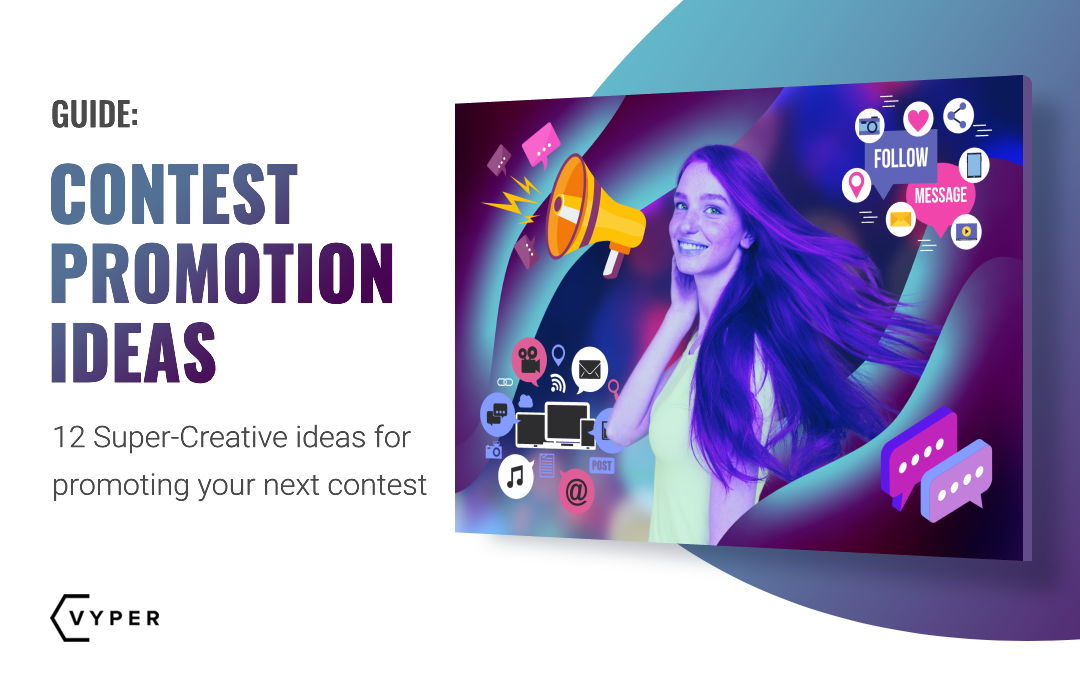 GUIDE:

CONTEST PROMOTION IDEAS

12 Super-Creative ideas for promoting your next contest

VYPER

FOLLOW

MESSAGE

POST